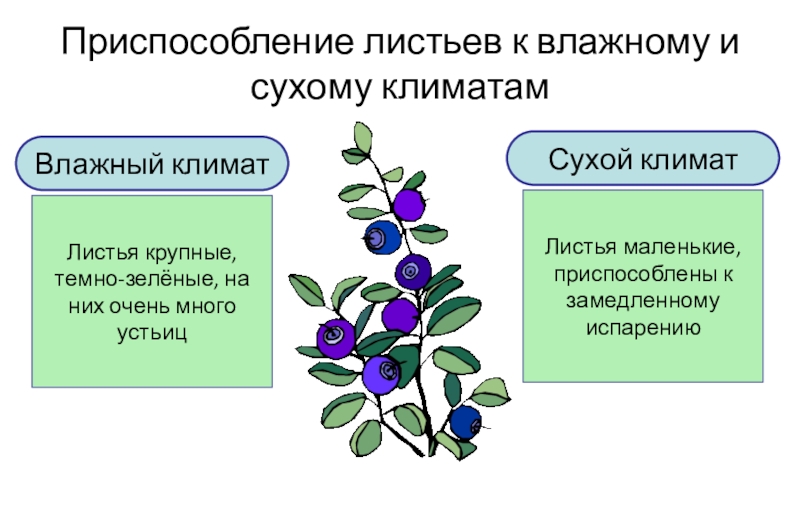 Приспособление листьев к влажному и сухому климатам

Влажный климат

Листья крупные, темно-зелёные, на них очень много устьиц

Сухой климат

Листья маленькие, приспособлены к замедленному испарению